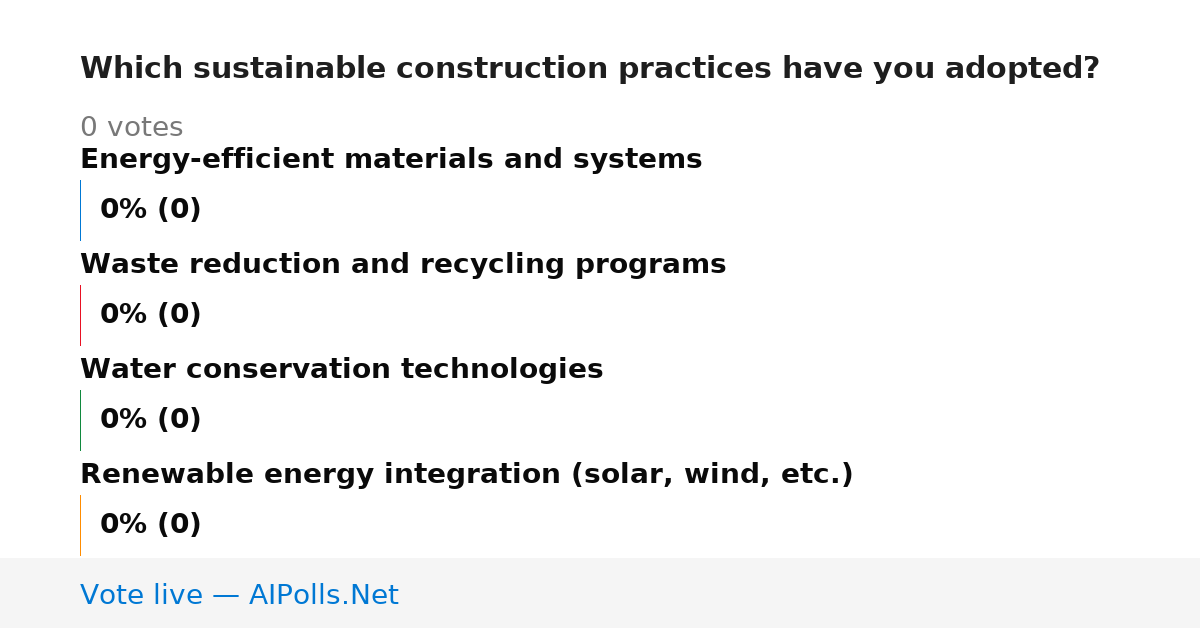 Which sustainable construction practices have you adopted?

0 votes

Energy-efficient materials and systems

0% (0)

Waste reduction and recycling programs

0% (0)

Water conservation technologies

0% (0)

Renewable energy integration (solar, wind, etc.)

0% (0)

Vote live — AIPolls.Net